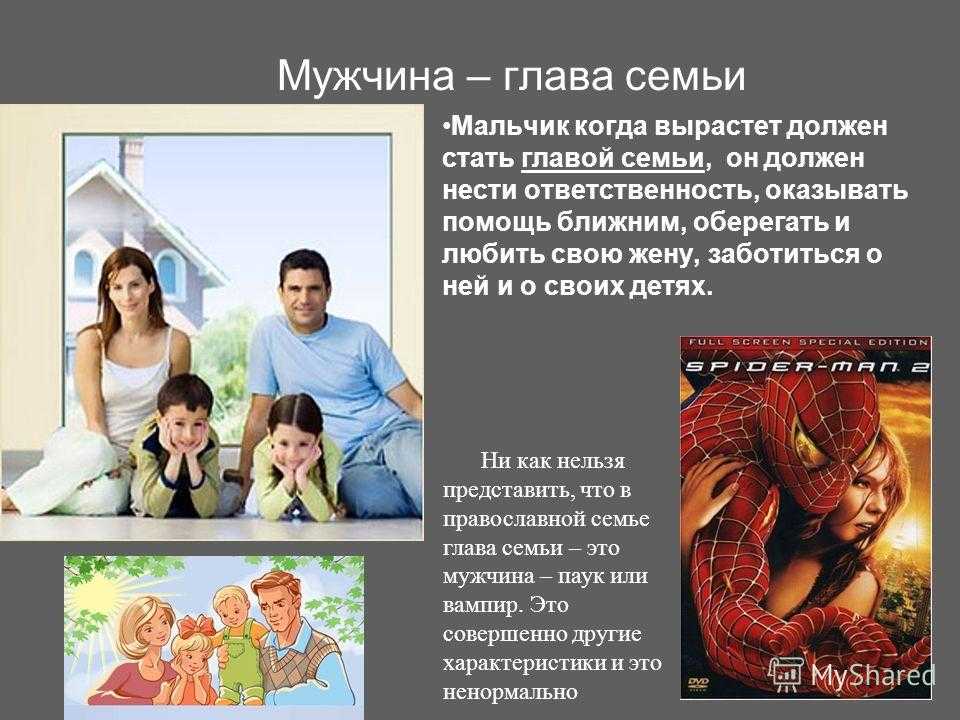 Мужчина – глава семьи

•Мальчик когда вырастет должен стать главой семьи, он должен нести ответственность, оказывать помощь ближним, оберегать и любить свою жену, заботиться о ней и о своих детях.

FULL SCREEN SPECIAL EDITION

SPIDER-MAN 2

Ни как нельзя представить, что в православной семье глава семьи – это мужчина – паук или вампир. Это совершенно другие характеристики и это ненормально

DVD

MyShared